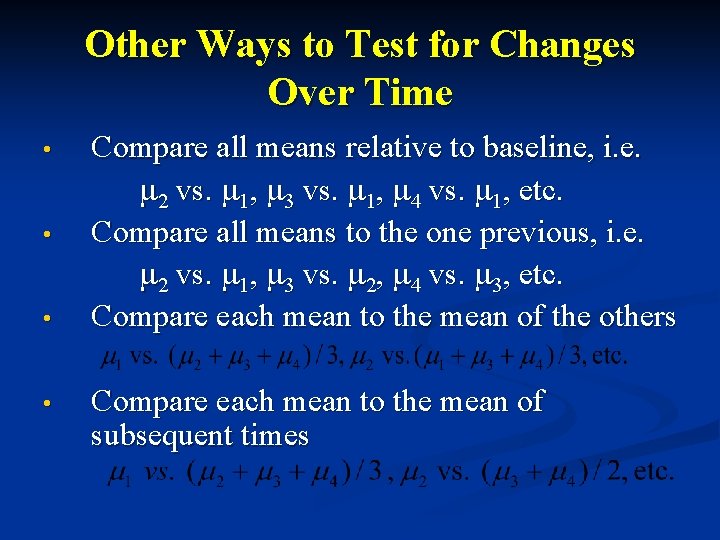 Other Ways to Test for Changes Over Time

• Compare all means relative to baseline, i.e.
$\mu_2$ vs. $\mu_1$, $\mu_3$ vs. $\mu_1$, $\mu_4$ vs. $\mu_1$, etc.

• Compare all means to the one previous, i.e.
$\mu_2$ vs. $\mu_1$, $\mu_3$ vs. $\mu_2$, $\mu_4$ vs. $\mu_3$, etc.

• Compare each mean to the mean of the others
$\mu_1$ vs. $(\mu_2 + \mu_3 + \mu_4)/3$, $\mu_2$ vs. $(\mu_1 + \mu_3 + \mu_4)/3$, etc.

• Compare each mean to the mean of subsequent times
$\mu_1$ vs. $(\mu_2 + \mu_3 + \mu_4)/3$, $\mu_2$ vs. $(\mu_3 + \mu_4)/2$, etc.